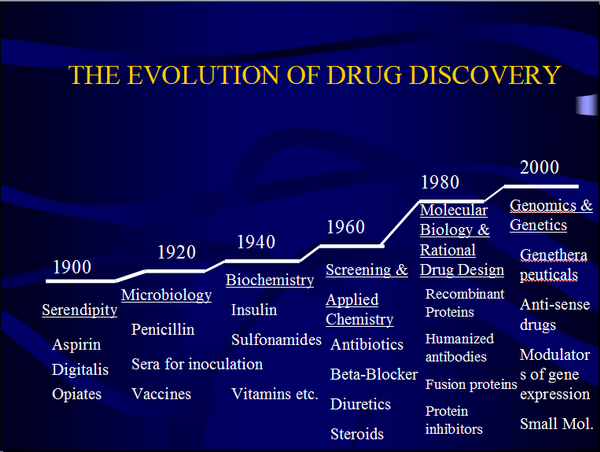 THE EVOLUTION OF DRUG DISCOVERY

1900

Serendipity

Aspirin
Digitalis
Opiates

1920

Microbiology

Penicillin
Sera for inoculation
Vaccines

1940

Biochemistry

Insulin
Sulfonamides
Vitamins etc.

1960

Screening & Applied Chemistry

Antibiotics
Beta-Blocker
Diuretics
Steroids

1980

Molecular Biology & Rational Drug Design

Recombinant Proteins
Humanized antibodies
Fusion proteins
Protein inhibitors

2000

Genomics & Genetics

Genethera peuticals
Anti-sense drugs
Modulator s of gene expression
Small Mol.